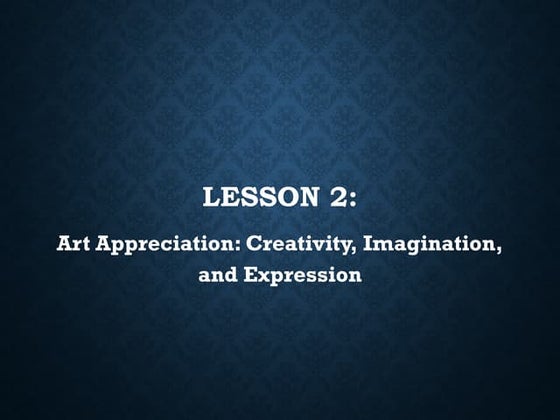 LESSON 2:

Art Appreciation: Creativity, Imagination, and Expression